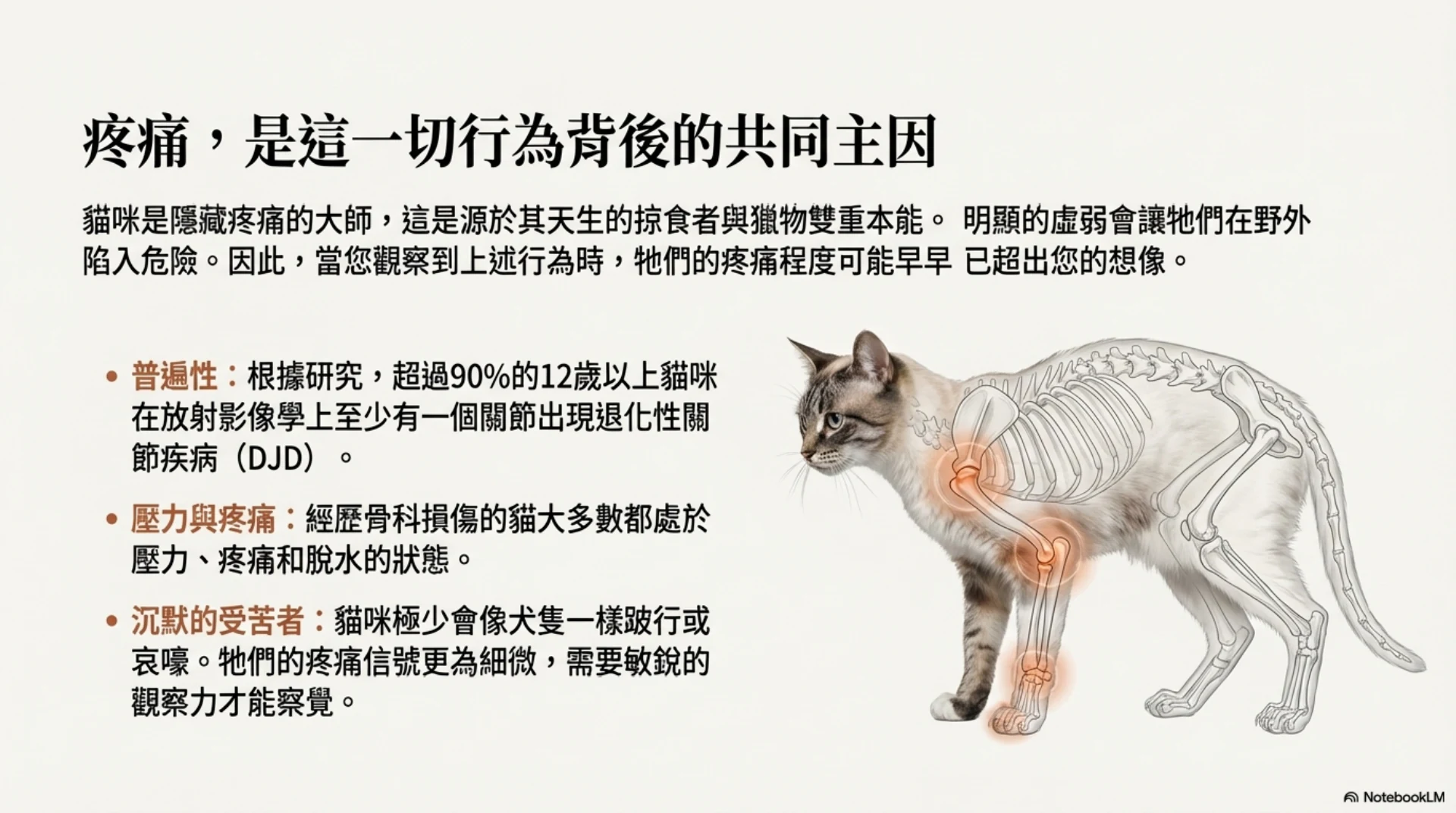 疼痛，是這一切行為背後的共同主因

貓咪是隱藏疼痛的大師，這是源於其天生的掠食者與獵物雙重本能。 明顯的虛弱會讓牠們在野外陷入危險。因此，當您觀察到上述行為時，牠們的疼痛程度可能早早 已超出您的想像。

• 普遍性：根據研究，超過90%的12歲以上貓咪在放射影像學上至少有一個關節出現退化性關節疾病（DJD）。

• 壓力與疼痛：經歷骨科損傷的貓大多數都處於壓力、疼痛和脫水的狀態。

• 沉默的受苦者：貓咪極少會像犬隻一樣跛行或哀嚎。牠們的疼痛信號更為細微，需要敏銳的觀察力才能察覺。

NotebookLM